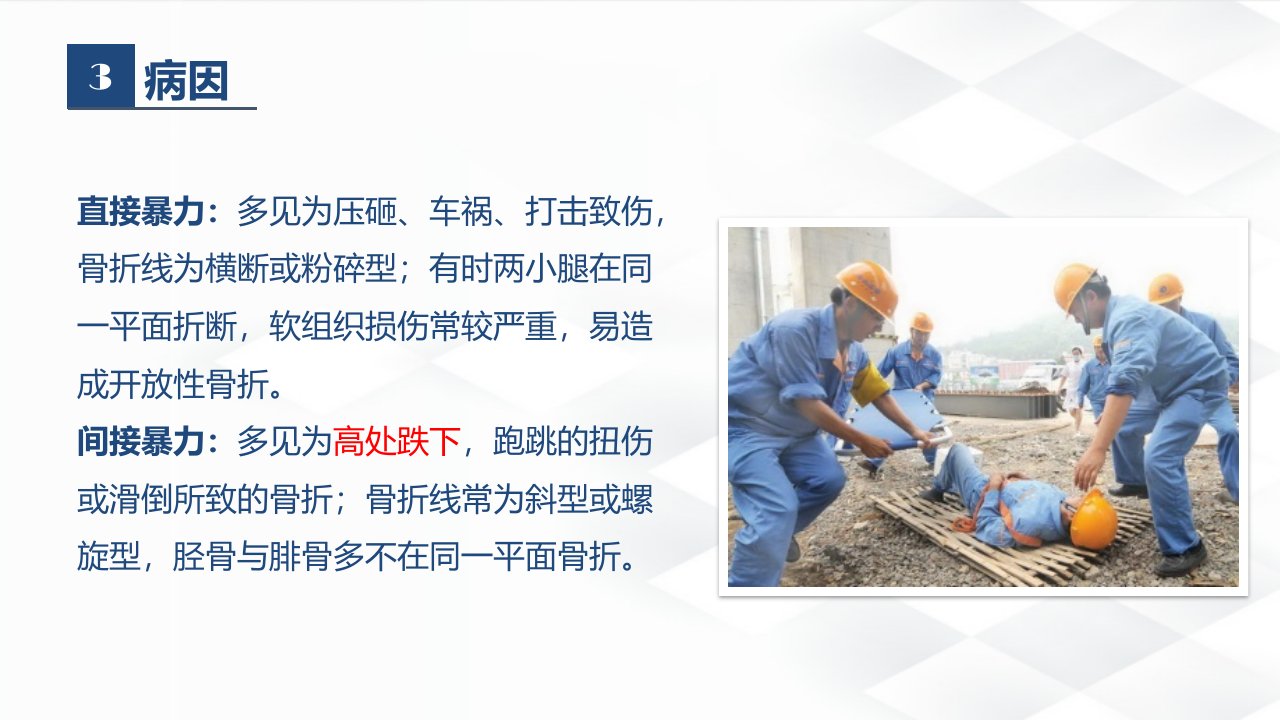 3 病因

直接暴力：多见为压砸、车祸、打击致伤，骨折线为横断或粉碎型；有时两小腿在同一平面折断，软组织损伤常较严重，易造成开放性骨折。

间接暴力：多见为高处跌下，跑跳的扭伤或滑倒所致的骨折；骨折线常为斜型或螺旋型，胫骨与腓骨多不在同一平面骨折。